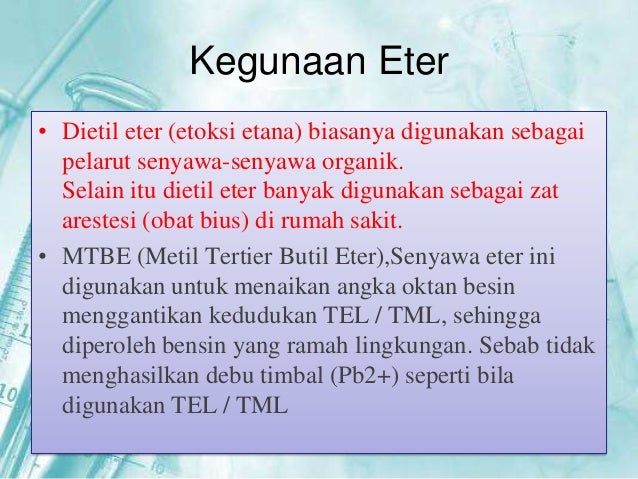 Kegunaan Eter

• Dietil eter (etoksi etana) biasanya digunakan sebagai pelarut senyawa-senyawa organik.
Selain itu dietil eter banyak digunakan sebagai zat arestesi (obat bius) di rumah sakit.

• MTBE (Metil Tertier Butil Eter),Senyawa eter ini digunakan untuk menaikan angka oktan besin menggantikan kedudukan TEL / TML, sehingga diperoleh bensin yang ramah lingkungan. Sebab tidak menghasilkan debu timbal (Pb2+) seperti bila digunakan TEL / TML